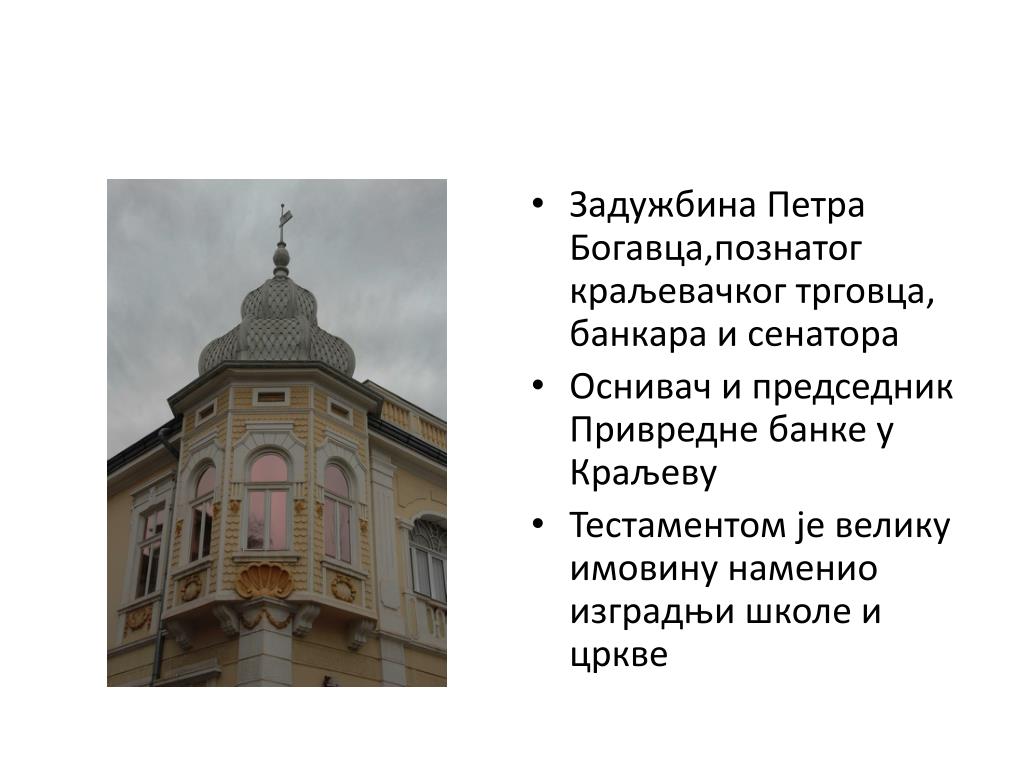 • Задужбина Петра Богавца,познатог краљевачког трговца, банкара и сенатора
• Оснивач и председник Привредне банке у Краљеву
• Тестаментом је велику имовину наменио изградњи школе и цркве